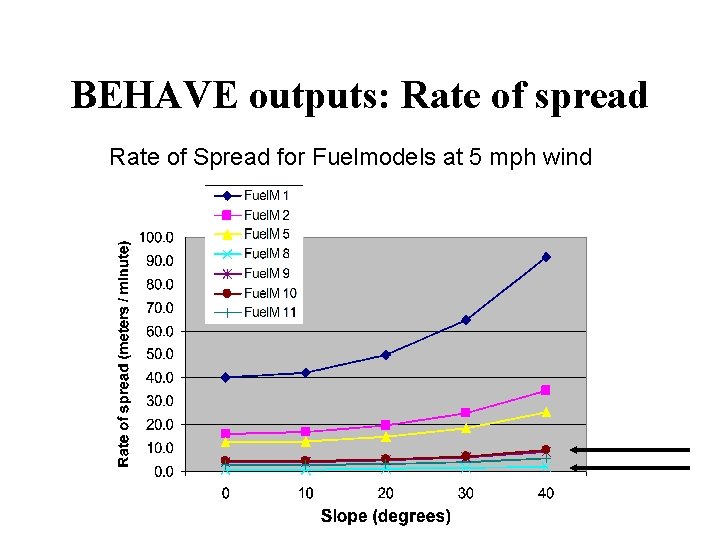 BEHAVE outputs: Rate of spread

Rate of Spread for Fuelmodels at 5 mph wind

FuelM 1
FuelM 2
FuelM 5
FuelM 8
FuelM 9
FuelM 10
FuelM 11

Rate of spread (meters / minute)

100.0
90.0
80.0
70.0
60.0
50.0
40.0
30.0
20.0
10.0
0.0

0
10
20
30
40

Slope (degrees)